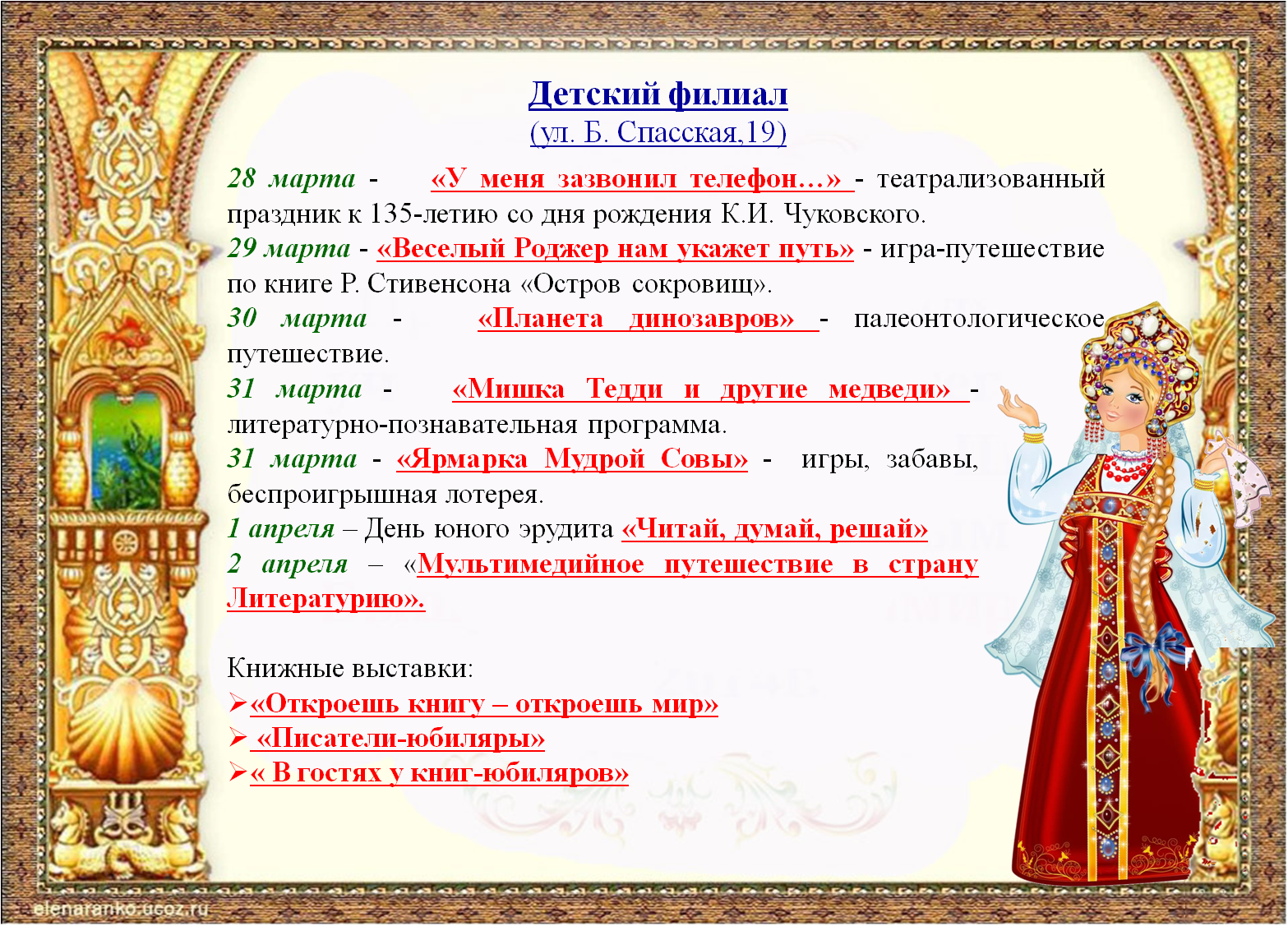 Детский филиал
(ул. Б. Спасская,19)

28 марта - «У меня зазвонил телефон…» - театрализованный праздник к 135-летию со дня рождения К.И. Чуковского.
29 марта - «Веселый Роджер нам укажет путь» - игра-путешествие по книге Р. Стивенсона «Остров сокровищ».
30 марта - «Планета динозавров» - палеонтологическое путешествие.
31 марта - «Мишка Тедди и другие медведи» - литературно-познавательная программа.
31 марта - «Ярмарка Мудрой Совы» - игры, забавы, беспроигрышная лотерея.
1 апреля – День юного эрудита «Читай, думай, решай»
2 апреля – «Мультимедийное путешествие в страну Литературию».

Книжные выставки:
➢«Откроешь книгу – откроешь мир»
➢ «Писатели-юбиляры»
➢« В гостях у книг-юбиляров»

elenaranko.ucoz.ru